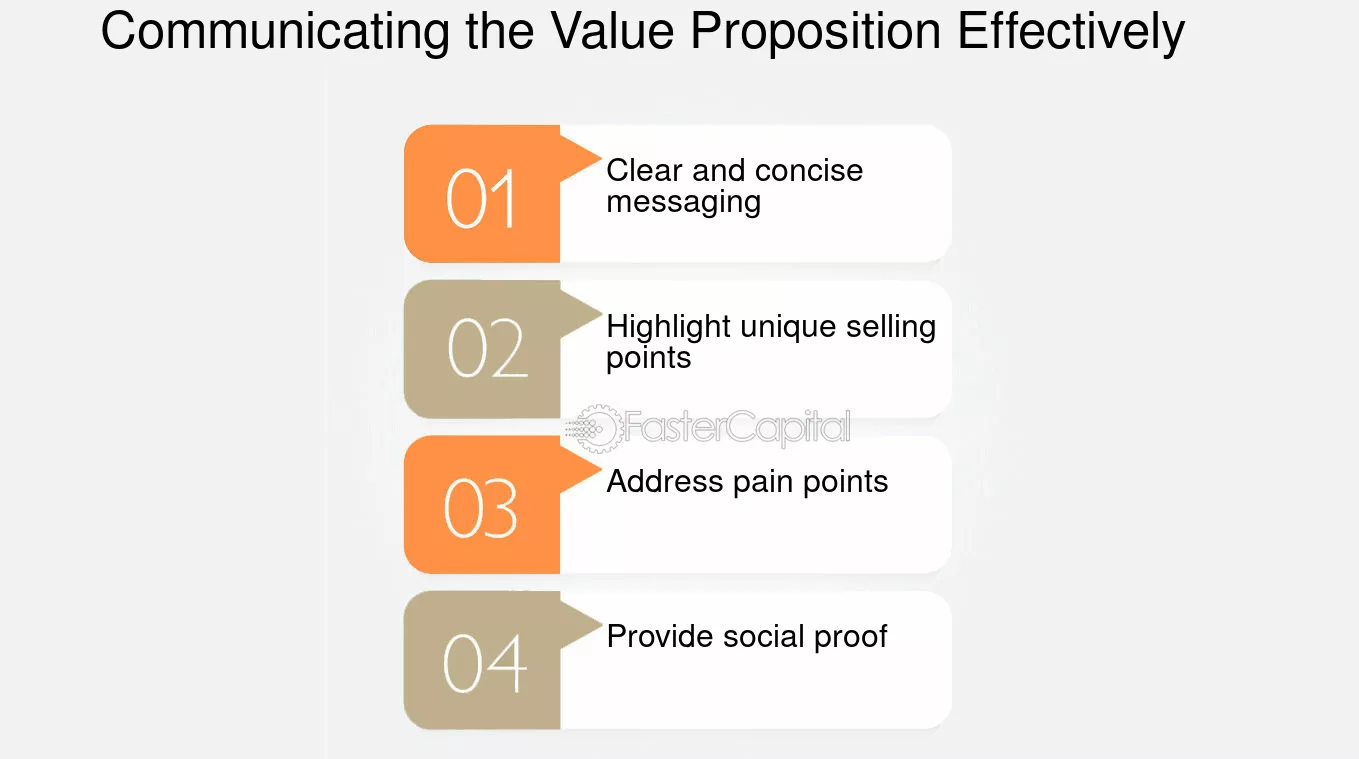 Communicating the Value Proposition Effectively

01
Clear and concise messaging

02
Highlight unique selling points

03
Address pain points

04
Provide social proof

FasterCapital